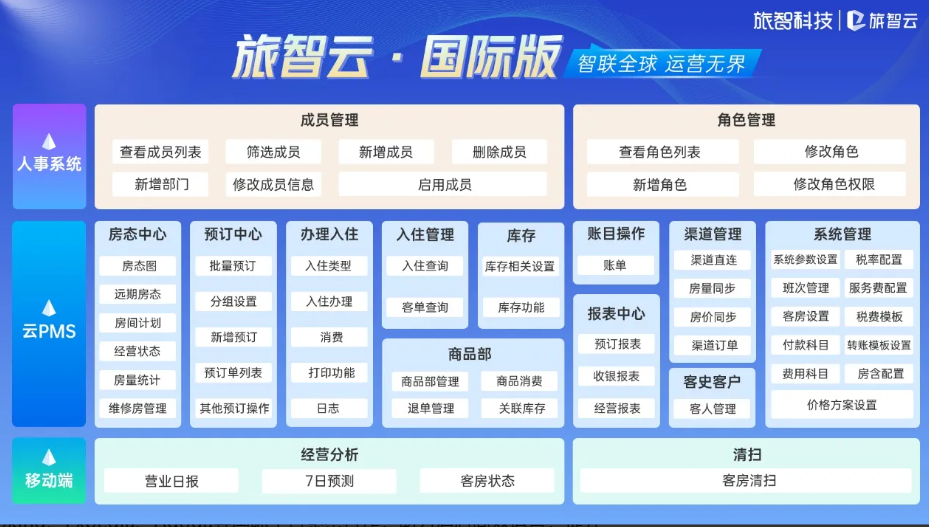 旅智科技 | 旅智云

旅智云 · 国际版
智联全球 运营无界

人事系统

成员管理
查看成员列表
筛选成员
新增成员
删除成员
新增部门
修改成员信息
启用成员

角色管理
查看角色列表
修改角色
新增角色
修改角色权限

云PMS

房态中心
房态图
远期房态
房间计划
经营状态
房量统计
维修房管理

预订中心
批量预订
分组设置
新增预订
预订单列表
其他预订操作

办理入住
入住类型
入住办理
消费
打印功能
日志

入住管理
入住查询
客单查询

库存
库存相关设置
库存功能

商品部
商品部管理
商品消费
退单管理
关联库存

账目操作
账单

报表中心
预订报表
收银报表
经营报表

渠道管理
渠道直连
房量同步
房价同步
渠道订单

客史客户
客人管理

系统管理
系统参数设置
税率配置
班次管理
服务费配置
客房设置
税费模板
付款科目
转账模板设置
费用科目
房含配置
价格方案设置

移动端

经营分析
营业日报
7日预测
客房状态

清扫
客房清扫